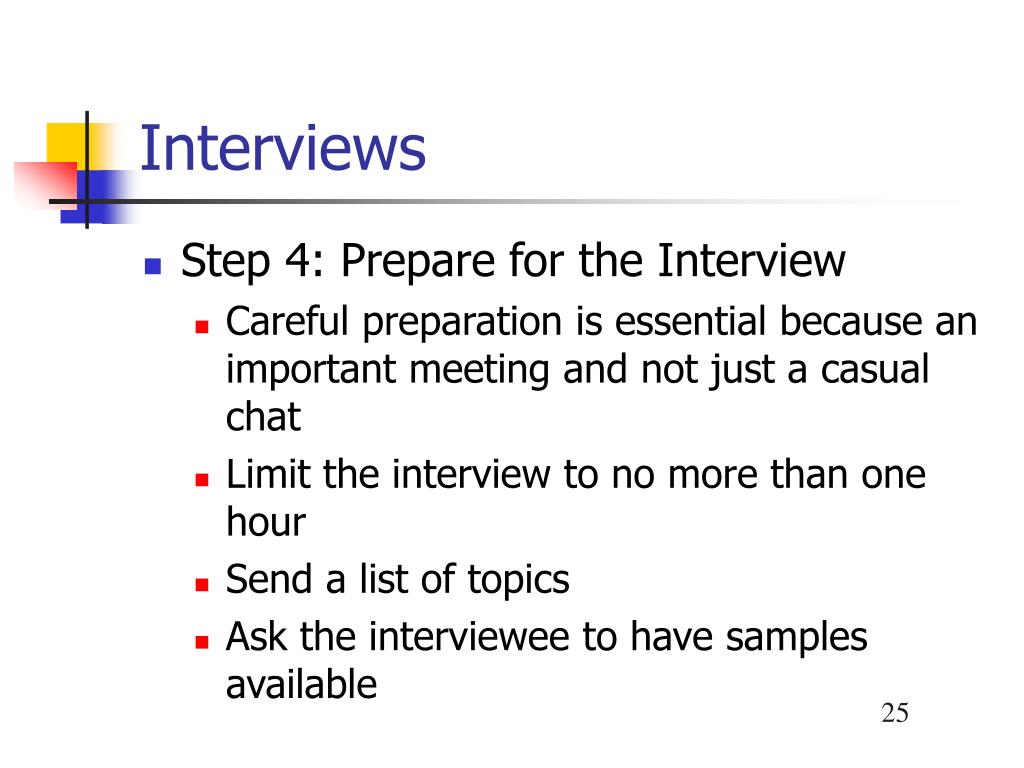 Interviews

- Step 4: Prepare for the Interview
  - Careful preparation is essential because an important meeting and not just a casual chat
  - Limit the interview to no more than one hour
  - Send a list of topics
  - Ask the interviewee to have samples available

25